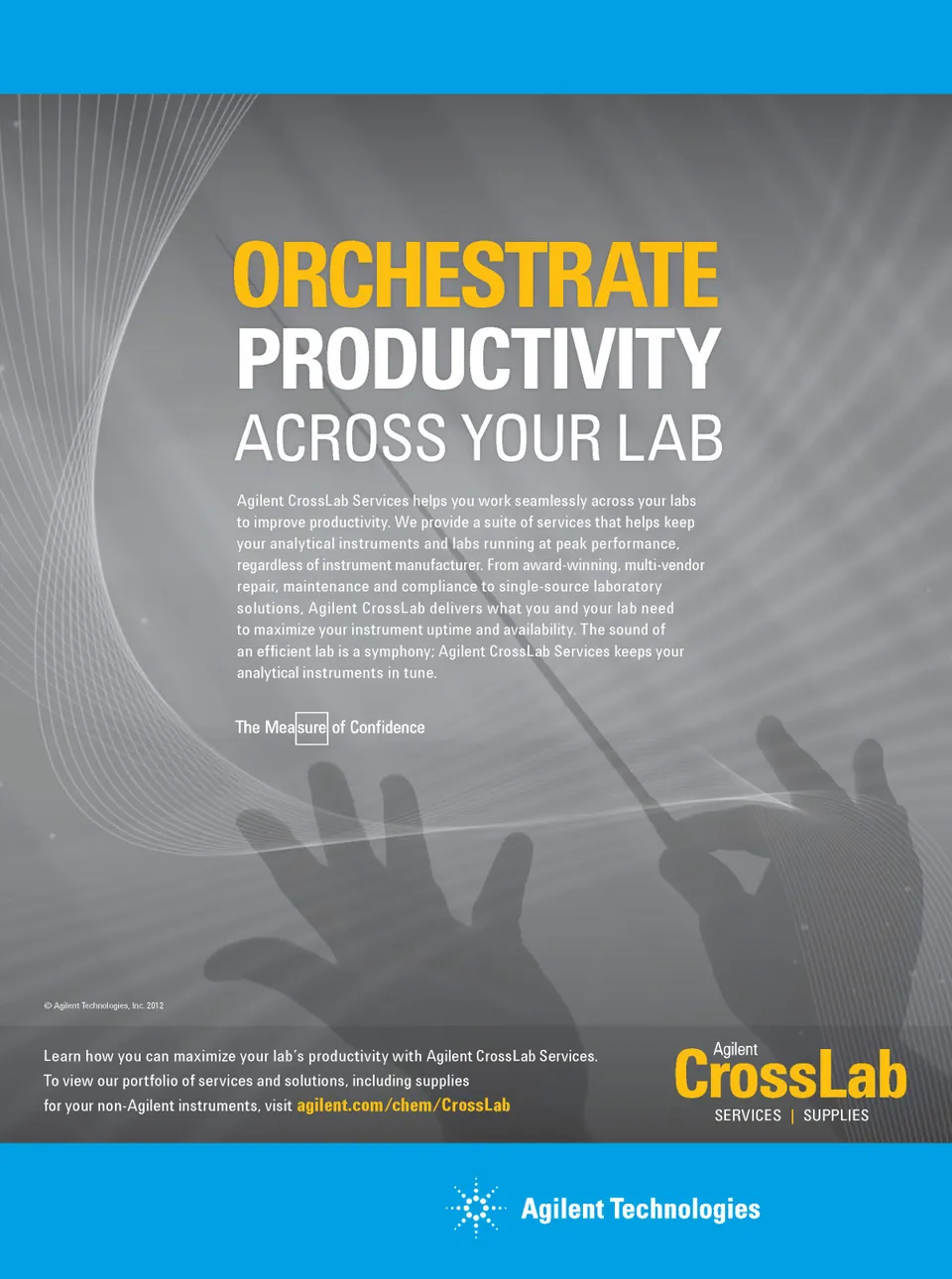 ORCHESTRATE
PRODUCTIVITY
ACROSS YOUR LAB

Agilent CrossLab Services helps you work seamlessly across your labs to improve productivity. We provide a suite of services that helps keep your analytical instruments and labs running at peak performance, regardless of instrument manufacturer. From award-winning, multi-vendor repair, maintenance and compliance to single-source laboratory solutions, Agilent CrossLab delivers what you and your lab need to maximize your instrument uptime and availability. The sound of an efficient lab is a symphony; Agilent CrossLab Services keeps your analytical instruments in tune.

The Measure of Confidence

© Agilent Technologies, Inc. 2012

Learn how you can maximize your lab´s productivity with Agilent CrossLab Services. To view our portfolio of services and solutions, including supplies for your non-Agilent instruments, visit agilent.com/chem/CrossLab

Agilent
CrossLab
SERVICES | SUPPLIES

Agilent Technologies